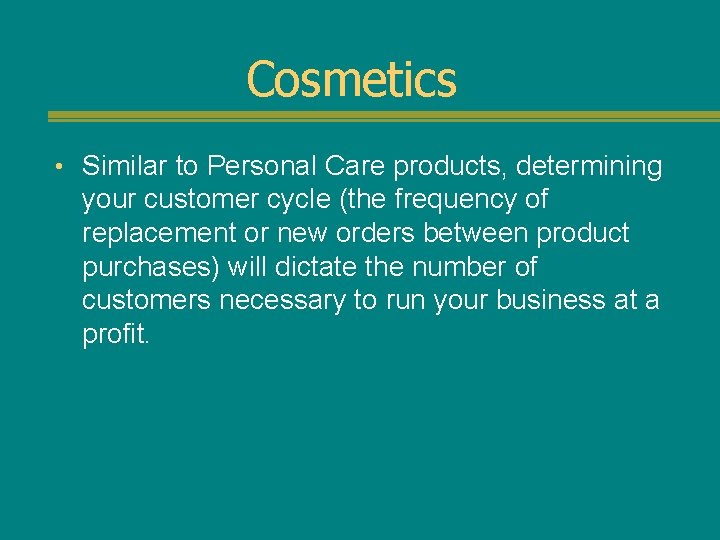 Cosmetics

• Similar to Personal Care products, determining your customer cycle (the frequency of replacement or new orders between product purchases) will dictate the number of customers necessary to run your business at a profit.